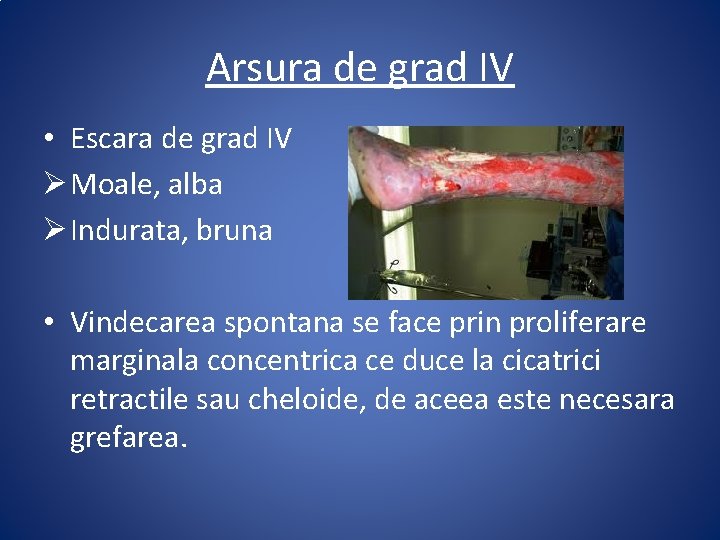 Arsura de grad IV

• Escara de grad IV
➢ Moale, alba
➢ Indurata, bruna

• Vindecarea spontana se face prin proliferare marginala concentrica ce duce la cicatrici retractile sau cheloide, de aceea este necesara grefarea.